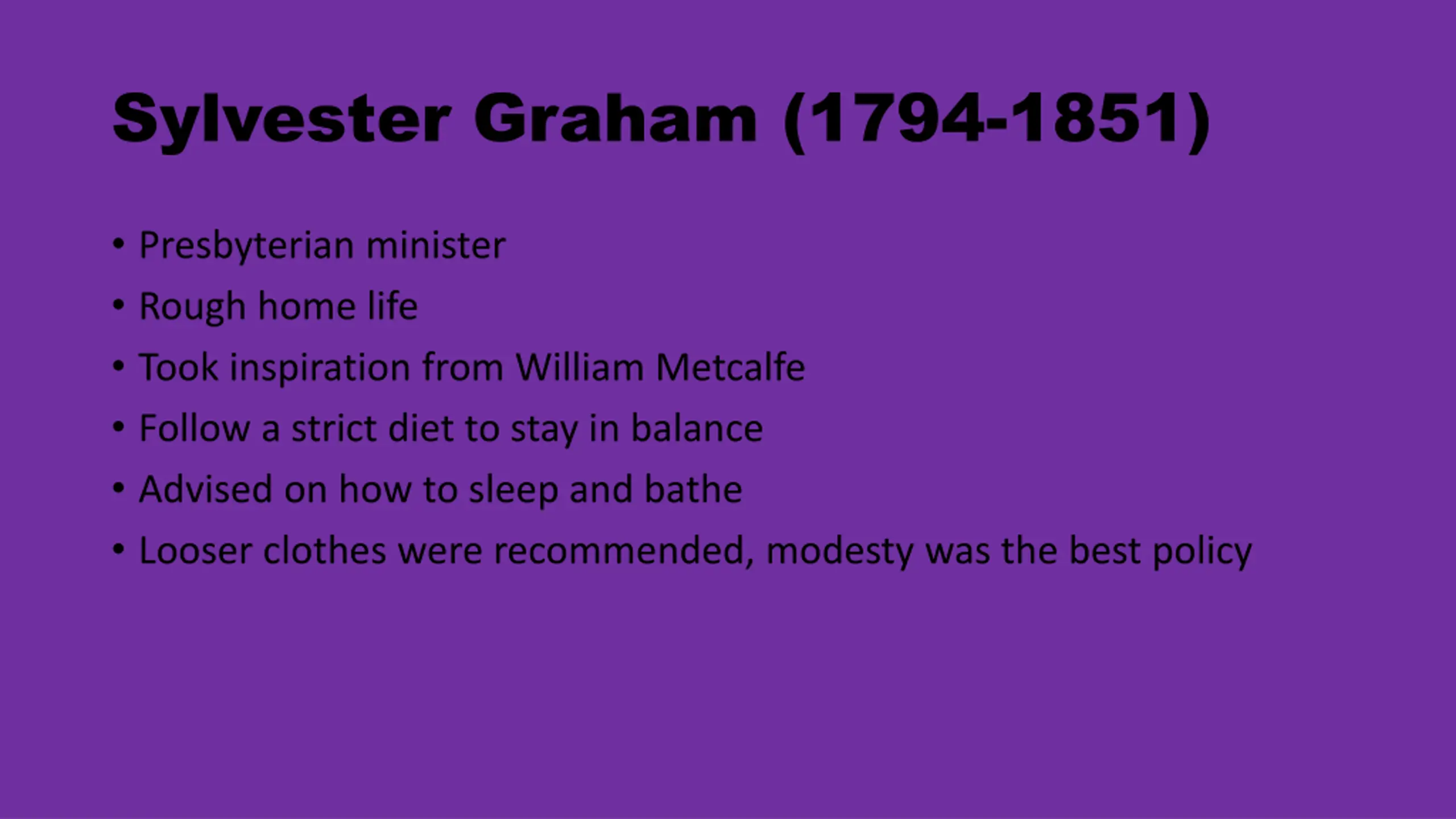 Sylvester Graham (1794-1851)

• Presbyterian minister
• Rough home life
• Took inspiration from William Metcalfe
• Follow a strict diet to stay in balance
• Advised on how to sleep and bathe
• Looser clothes were recommended, modesty was the best policy